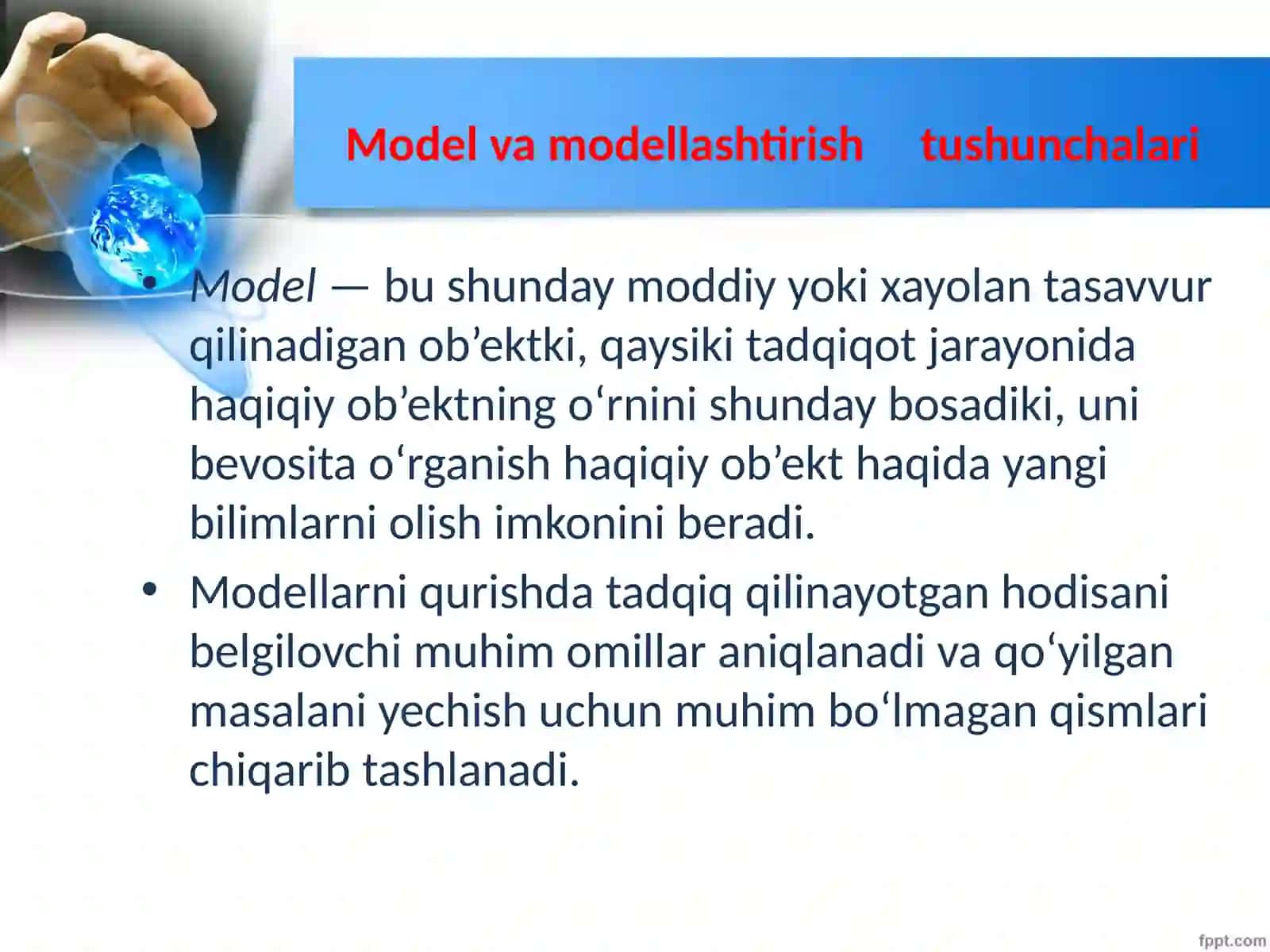 Model va modellashtirish tushunchalari

• Model — bu shunday moddiy yoki xayolan tasavvur qilinadigan ob’ektki, qaysiki tadqiqot jarayonida haqiqiy ob’ektning o‘rnini shunday bosadiki, uni bevosita o‘rganish haqiqiy ob’ekt haqida yangi bilimlarni olish imkonini beradi.

• Modellarni qurishda tadqiq qilinayotgan hodisani belgilovchi muhim omillar aniqlanadi va qo‘yilgan masalani yechish uchun muhim bo‘lmagan qismlari chiqarib tashlanadi.

fppt.com